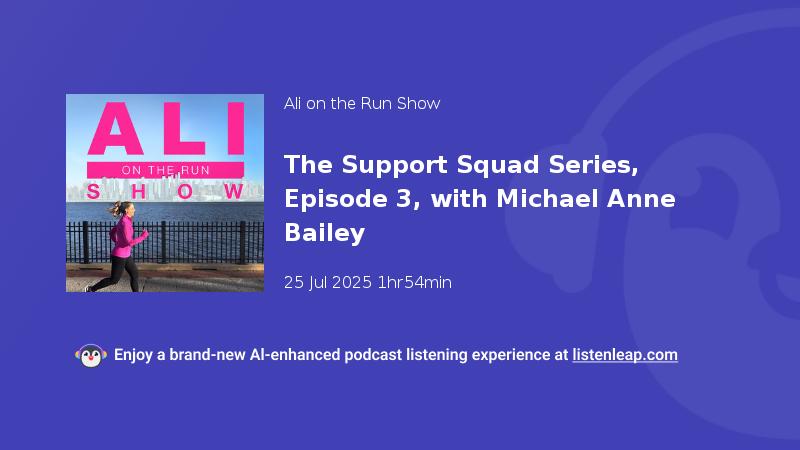 ALI
ON THE RUN
SHOW

Ali on the Run Show

The Support Squad Series, Episode 3, with Michael Anne Bailey

25 Jul 2025 1hr54min

Enjoy a brand-new AI-enhanced podcast listening experience at listenleap.com